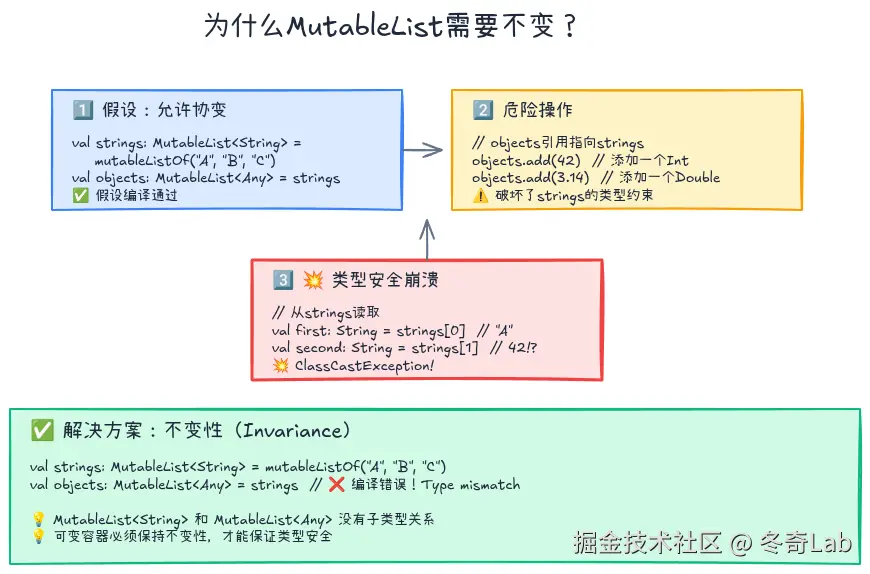 为什么MutableList需要不变？

1️⃣ 假设：允许协变

val strings: MutableList<String> = mutableListOf("A", "B", "C")
val objects: MutableList<Any> = strings
✅ 假设编译通过

2️⃣ 危险操作

// objects引用指向strings
objects.add(42) // 添加一个Int
objects.add(3.14) // 添加一个Double
⚠️ 破坏了strings的类型约束

3️⃣ 💥 类型安全崩溃

// 从strings读取
val first: String = strings[0] // "A"
val second: String = strings[1] // 42!?
💥 ClassCastException!

✅ 解决方案：不变性（Invariance）

val strings: MutableList<String> = mutableListOf("A", "B", "C")
val objects: MutableList<Any> = strings // ❌ 编译错误！Type mismatch

💡 MutableList<String> 和 MutableList<Any> 没有子类型关系
💡 可变容器必须保持不变性，才能保证类型安全

掘金技术社区 @ 冬奇Lab